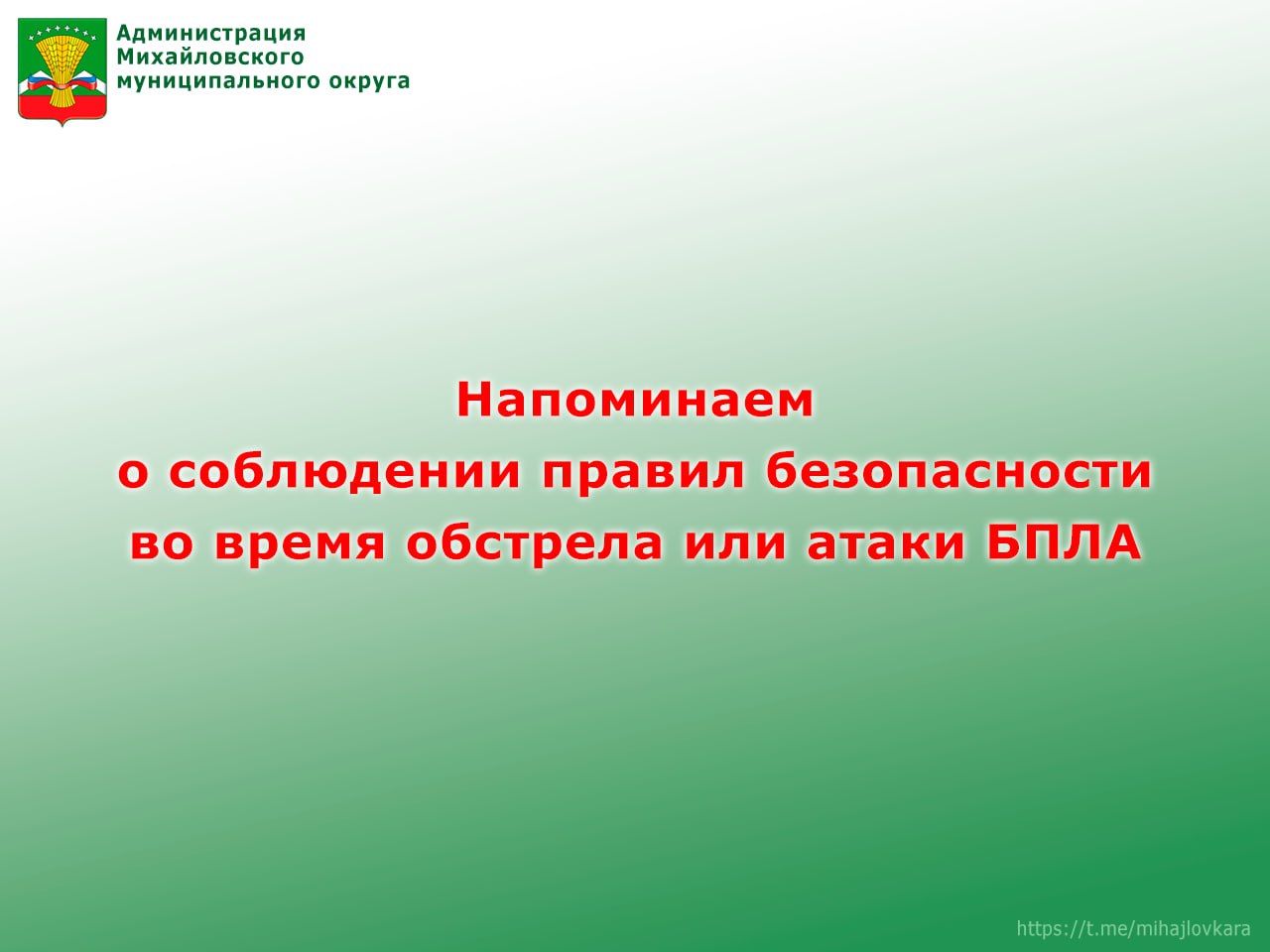 Администрация
Михайловского
муниципального округа

Напоминаем
о соблюдении правил безопасности
во время обстрела или атаки БПЛА

https://t.me/mihajlovkara